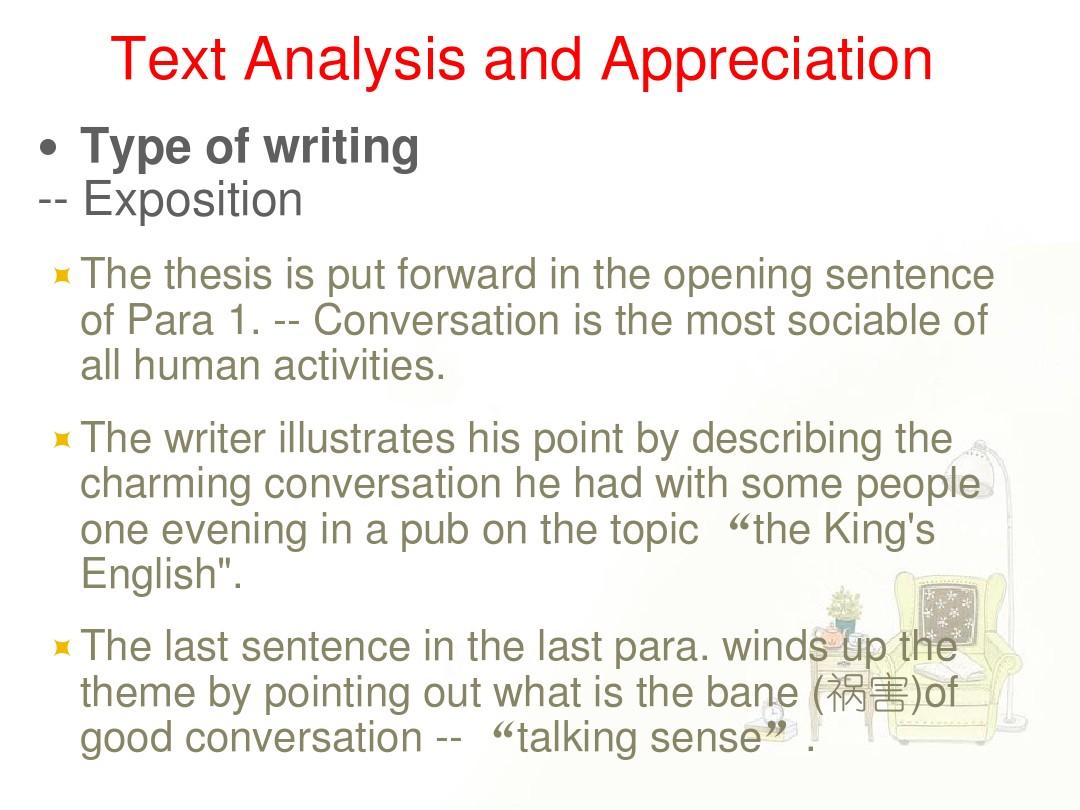 Text Analysis and Appreciation

• Type of writing
-- Exposition

The thesis is put forward in the opening sentence of Para 1. -- Conversation is the most sociable of all human activities.

The writer illustrates his point by describing the charming conversation he had with some people one evening in a pub on the topic “the King's English".

The last sentence in the last para. winds up the theme by pointing out what is the bane (祸害)of good conversation -- “talking sense”.